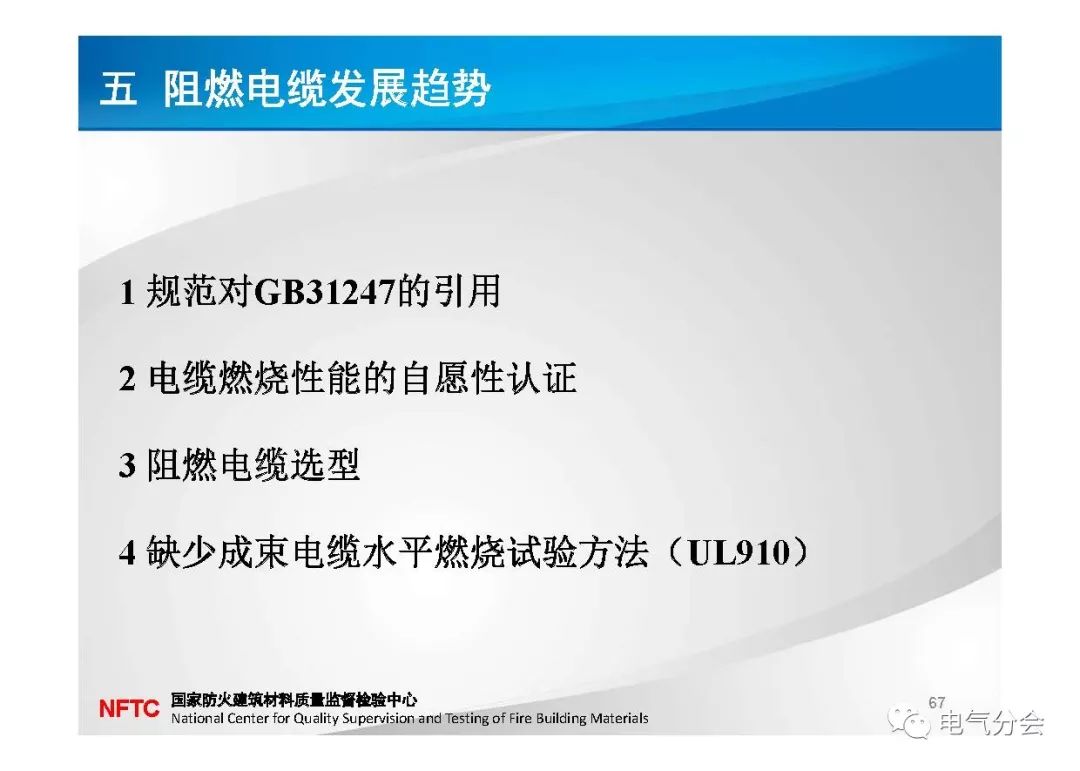 五 阻燃电缆发展趋势

1 规范对GB31247的引用

2 电缆燃烧性能的自愿性认证

3 阻燃电缆选型

4 缺少成束电缆水平燃烧试验方法（UL910）

NFTC 国家防火建筑材料质量监督检验中心
National Center for Quality Supervision and Testing of Fire Building Materials

67

电气分会